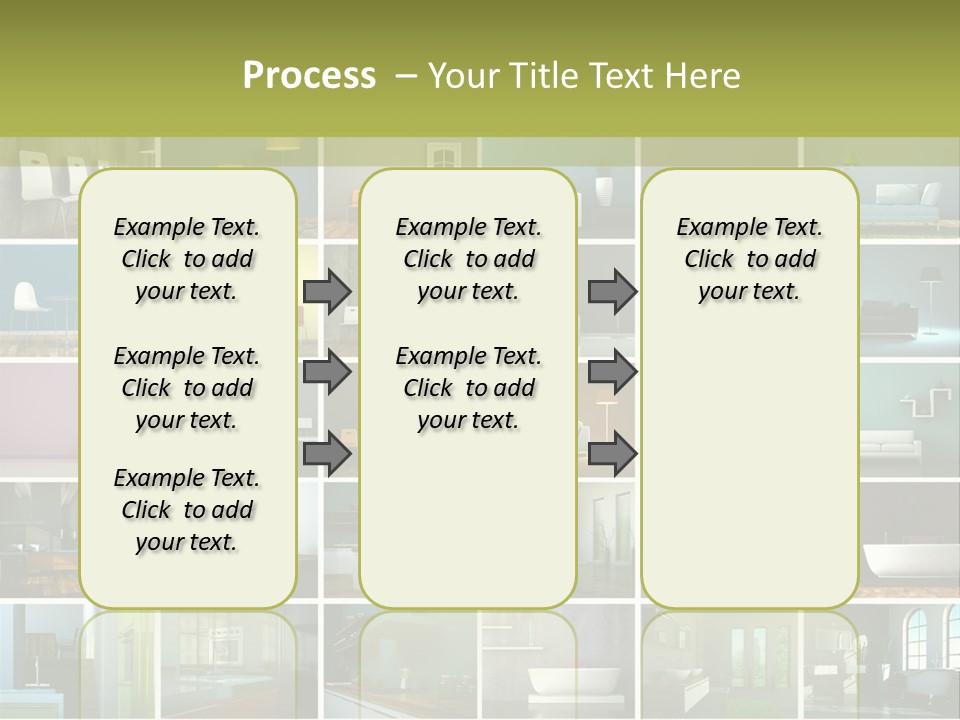 Process – Your Title Text Here

Example Text. Click to add your text.

Example Text. Click to add your text.

Example Text. Click to add your text.

Example Text. Click to add your text.

Example Text. Click to add your text.

Example Text. Click to add your text.